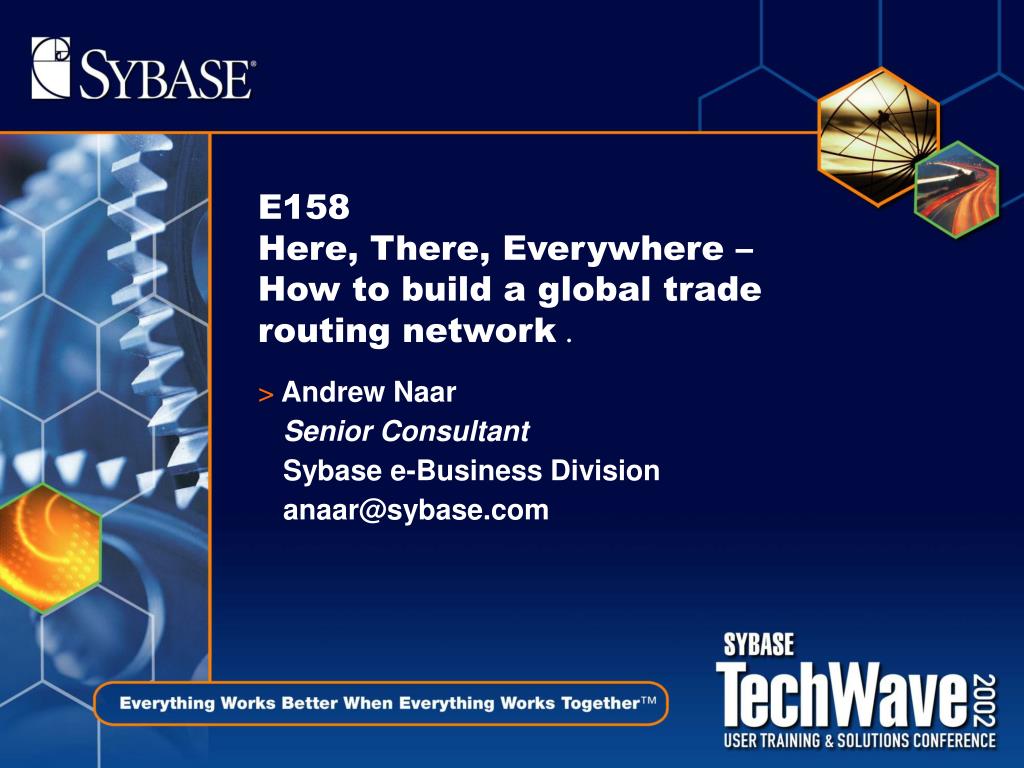 SYBASE®

E158
Here, There, Everywhere – How to build a global trade routing network .

> Andrew Naar
Senior Consultant
Sybase e-Business Division
anaar@sybase.com

Everything Works Better When Everything Works Together™

SYBASE
TechWave 2002
USER TRAINING & SOLUTIONS CONFERENCE